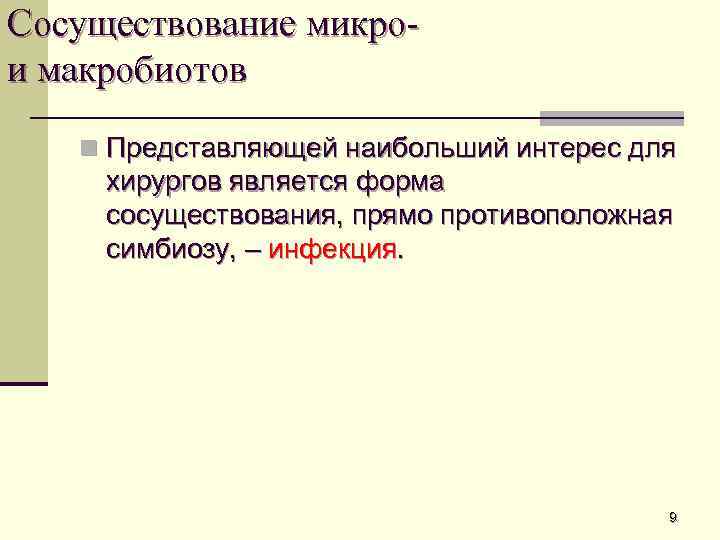 Сосуществование микро- и макробиотов

Представляющей наибольший интерес для хирургов является форма сосуществования, прямо противоположная симбиозу, – инфекция.

9